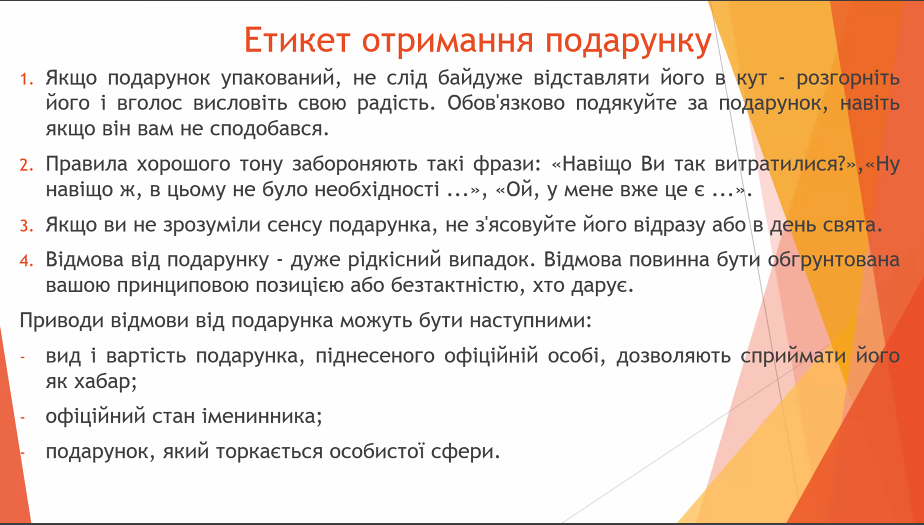 Етикет отримання подарунку

1. Якщо подарунок упакований, не слід байдуже відставляти його в кут - розгорніть його і вголос висловіть свою радість. Обов'язково подякуйте за подарунок, навіть якщо він вам не сподобався.

2. Правила хорошого тону забороняють такі фрази: «Навіщо Ви так витратилися?»,«Ну навіщо ж, в цьому не було необхідності ...», «Ой, у мене вже це є ...».

3. Якщо ви не зрозуміли сенсу подарунка, не з'ясовуйте його відразу або в день свята.

4. Відмова від подарунку - дуже рідкісний випадок. Відмова повинна бути обгрунтована вашою принциповою позицією або безтактністю, хто дарує.

Приводи відмови від подарунка можуть бути наступними:

- вид і вартість подарунка, піднесеного офіційній особі, дозволяють сприймати його як хабар;

- офіційний стан іменинника;

- подарунок, який торкається особистої сфери.